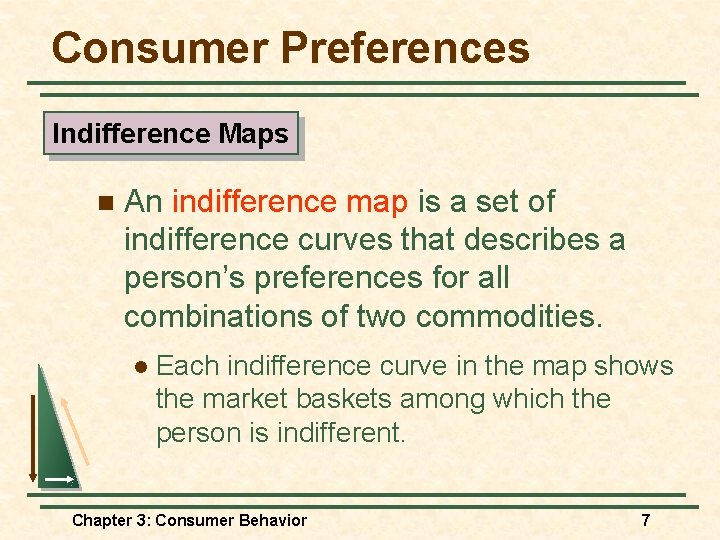 Consumer Preferences

Indifference Maps

An indifference map is a set of indifference curves that describes a person's preferences for all combinations of two commodities.

Each indifference curve in the map shows the market baskets among which the person is indifferent.

Chapter 3: Consumer Behavior

7